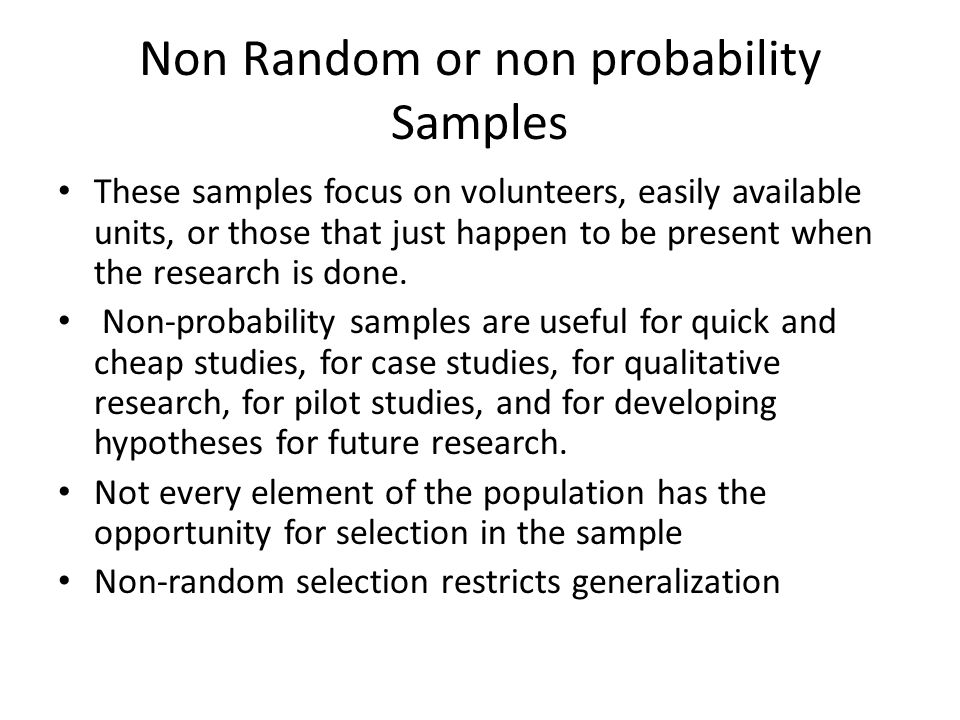 Non Random or non probability Samples

• These samples focus on volunteers, easily available units, or those that just happen to be present when the research is done.
• Non-probability samples are useful for quick and cheap studies, for case studies, for qualitative research, for pilot studies, and for developing hypotheses for future research.
• Not every element of the population has the opportunity for selection in the sample
• Non-random selection restricts generalization